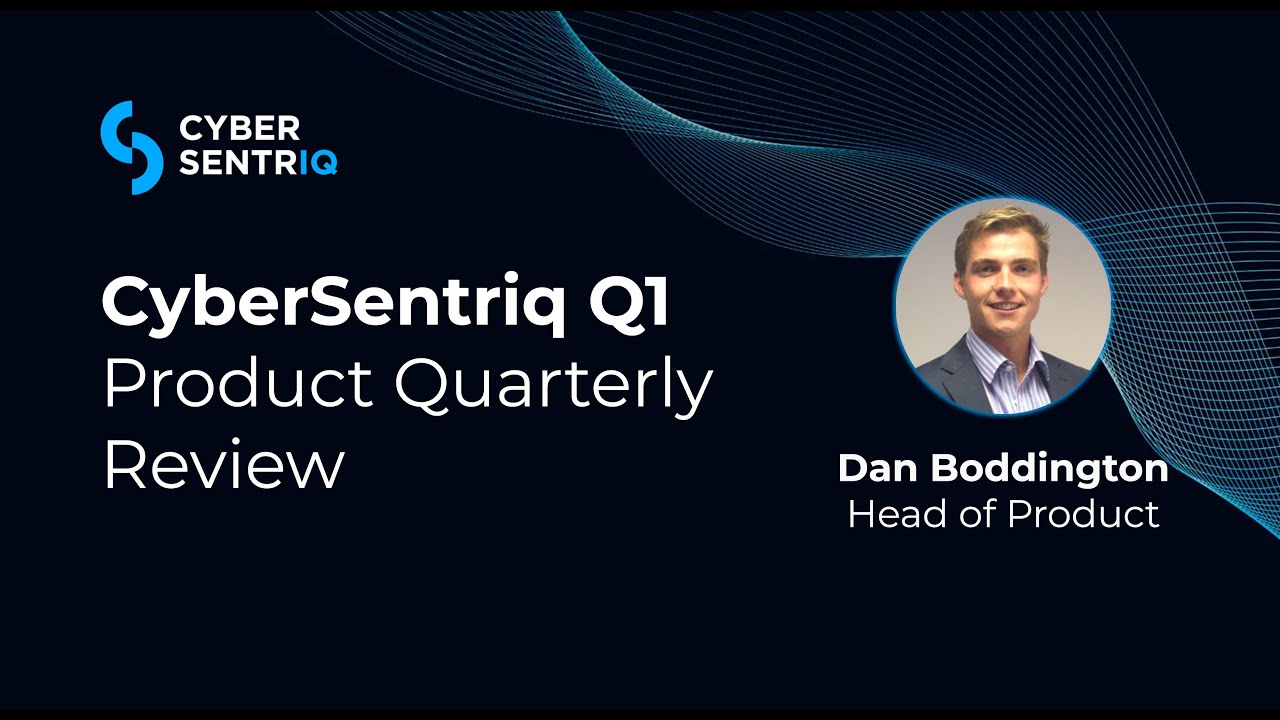 CYBER
SENTRIQ

CyberSentriq Q1
Product Quarterly Review

Dan Boddington
Head of Product